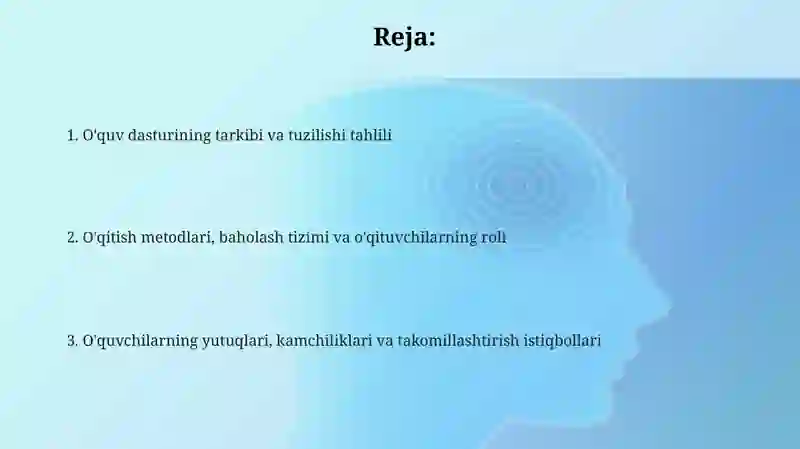 Reja:

1. O'quv dasturining tarkibi va tuzilishi tahlili

2. O'qitish metodlari, baholash tizimi va o'qituvchilarning roli

3. O'quvchilarning yutuqlari, kamchiliklari va takomillashtirish istiqbollari